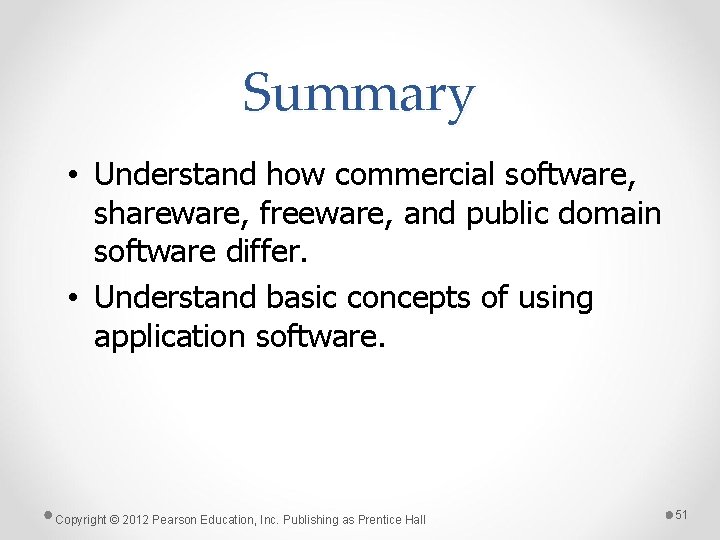 Summary

• Understand how commercial software, shareware, freeware, and public domain software differ.
• Understand basic concepts of using application software.

Copyright © 2012 Pearson Education, Inc. Publishing as Prentice Hall

51